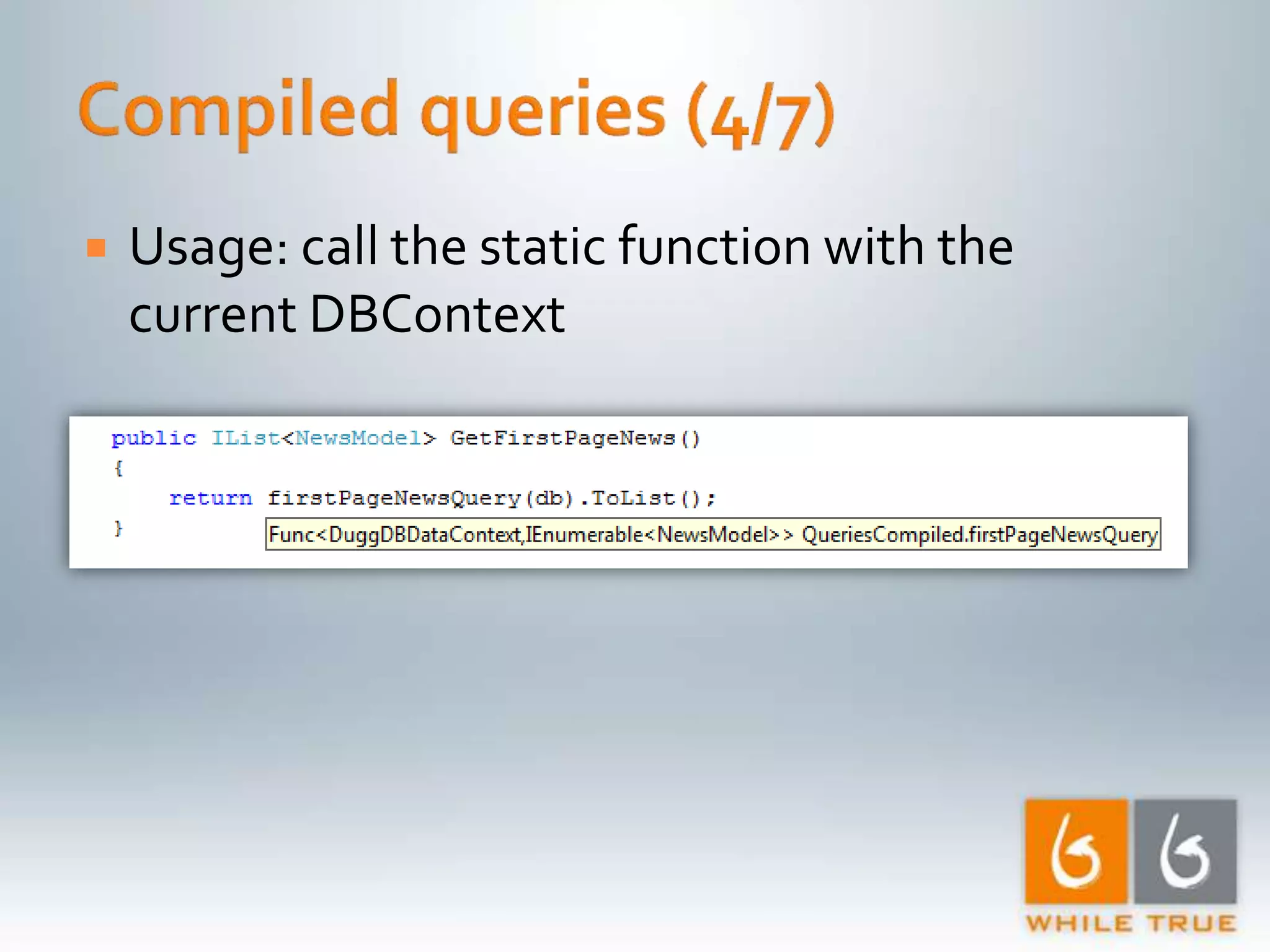 Compiled queries (4/7)

Usage: call the static function with the current DBContext

public IList<NewsModel> GetFirstPageNews()
{
    return firstPageNewsQuery(db).ToList();
}

Func<DuggDBDataContext,IEnumerable<NewsModel>> QueriesCompiled.firstPageNewsQuery

WHILE TRUE